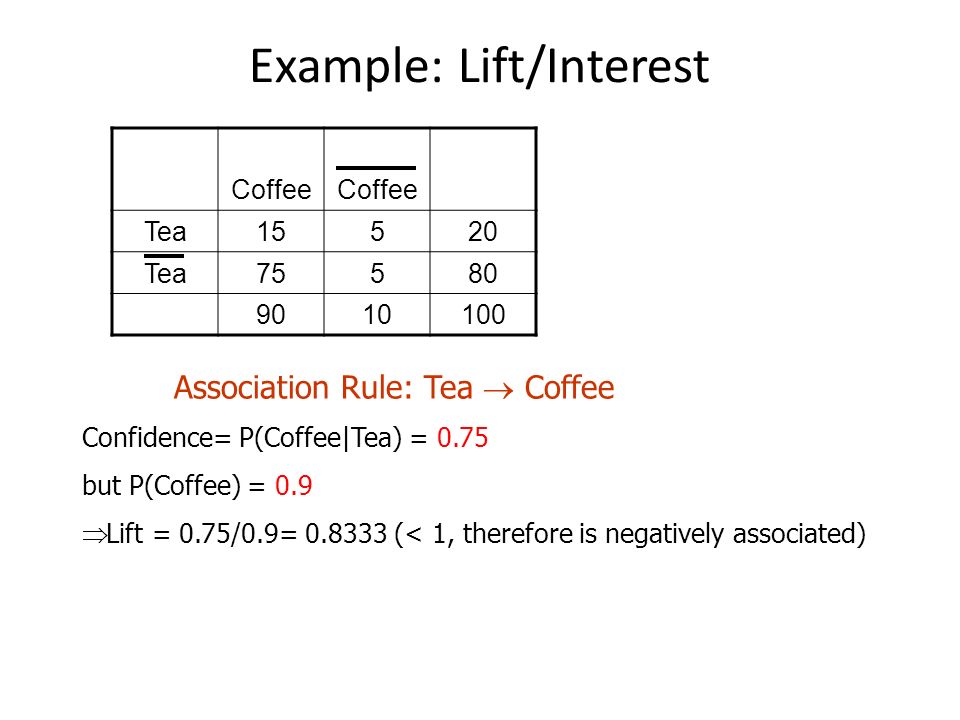 Example: Lift/Interest

| | Coffee | $\overline{\text{Coffee}}$ | |
|---|---|---|---|
| Tea | 15 | 5 | 20 |
| $\overline{\text{Tea}}$ | 75 | 5 | 80 |
| | 90 | 10 | 100 |

Association Rule: Tea $\rightarrow$ Coffee

Confidence= P(Coffee|Tea) = 0.75

but P(Coffee) = 0.9

$\Rightarrow$Lift = 0.75/0.9= 0.8333 (< 1, therefore is negatively associated)